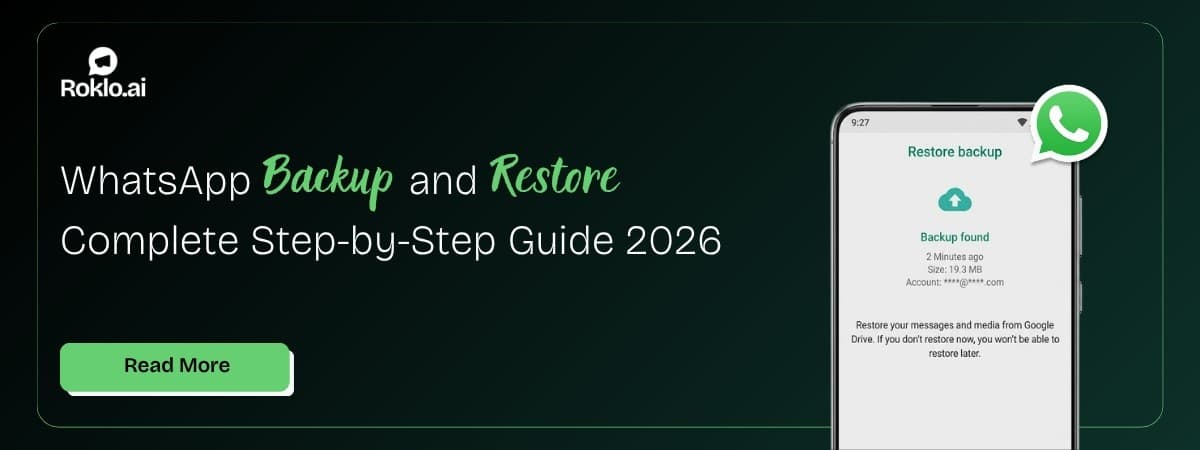 Roklo.ai

WhatsApp Backup and Restore
Complete Step-by-Step Guide 2026

Read More

9:27

Restore backup

Backup found

2 Minutes ago
Size: 19.3 MB
Account: ****@****.com

Restore your messages and media from Google Drive. If you don't restore now, you won't be able to restore later.